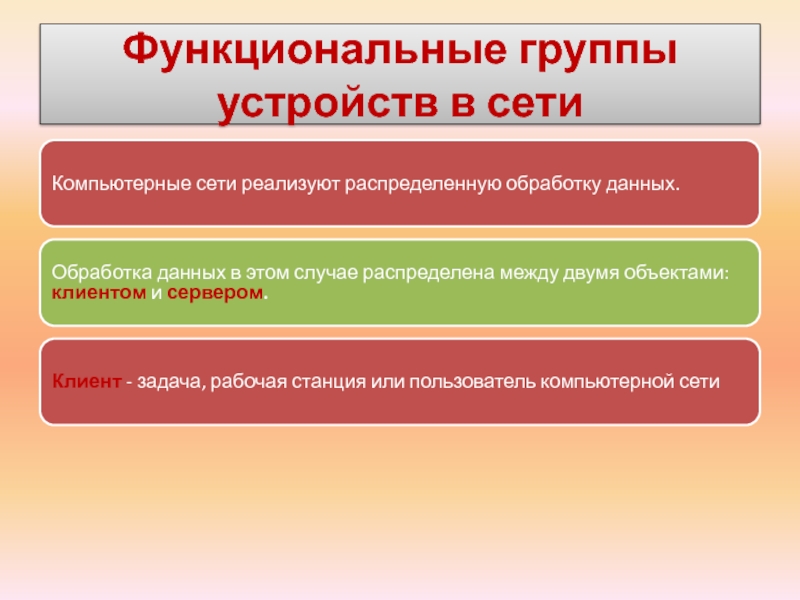 Функциональные группы устройств в сети

Компьютерные сети реализуют распределенную обработку данных.

Обработка данных в этом случае распределена между двумя объектами: клиентом и сервером.

Клиент - задача, рабочая станция или пользователь компьютерной сети